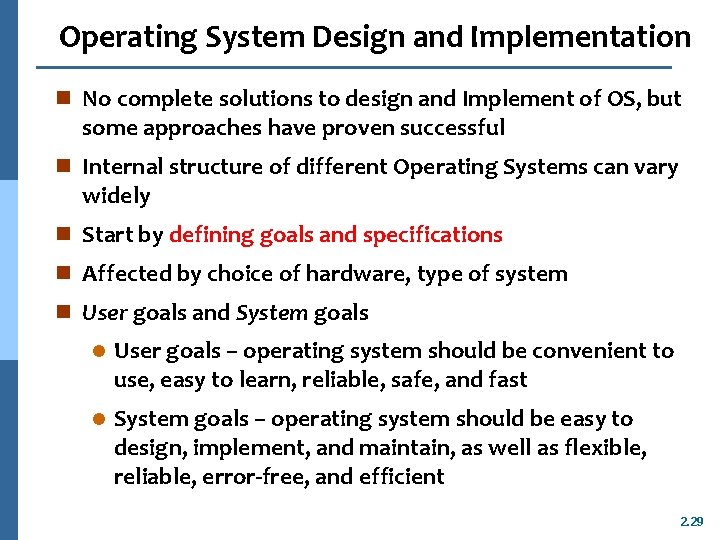 Operating System Design and Implementation

- No complete solutions to design and Implement of OS, but some approaches have proven successful
- Internal structure of different Operating Systems can vary widely
- Start by defining goals and specifications
- Affected by choice of hardware, type of system
- User goals and System goals
  - User goals – operating system should be convenient to use, easy to learn, reliable, safe, and fast
  - System goals – operating system should be easy to design, implement, and maintain, as well as flexible, reliable, error-free, and efficient

2.29